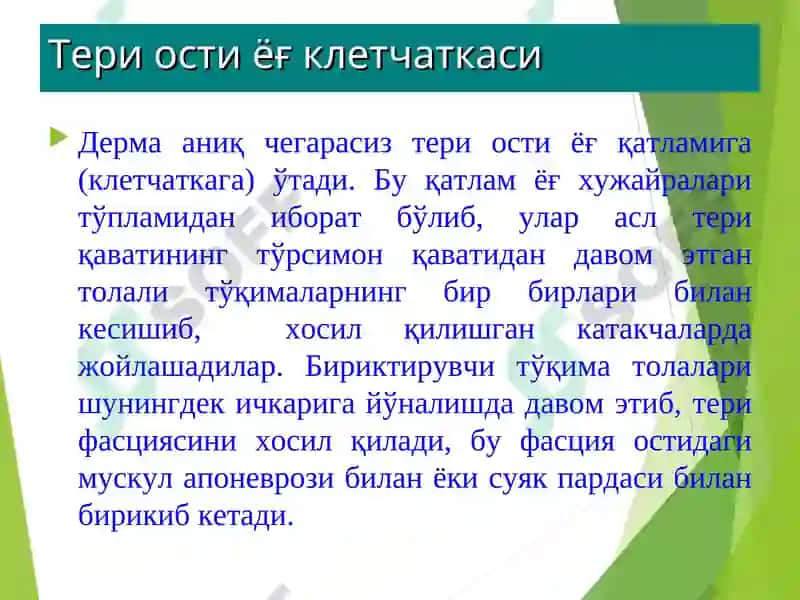 Тери ости ёғ клетчаткаси

Дерма аниқ чегарасиз тери ости ёғ қатламига (клетчаткага) ўтади. Бу қатлам ёғ хужайралари тўпламидан иборат бўлиб, улар асл тери қаватининг тўрсимон қаватидан давом этган толали тўқималарнинг бир бирлари билан кесишиб, хосил қилишган катакчаларда жойлашадилар. Бириктирувчи тўқима толалари шунингдек ичкарига йўналишда давом этиб, тери фасциясини хосил қилади, бу фасция остидаги мускул апоневрози билан ёки суяк пардаси билан бирикиб кетади.